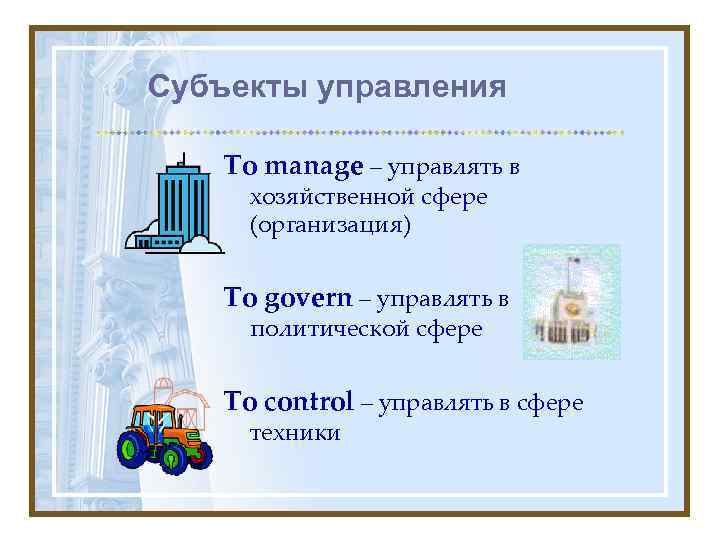 Субъекты управления

To manage – управлять в хозяйственной сфере (организация)

To govern – управлять в политической сфере

To control – управлять в сфере техники